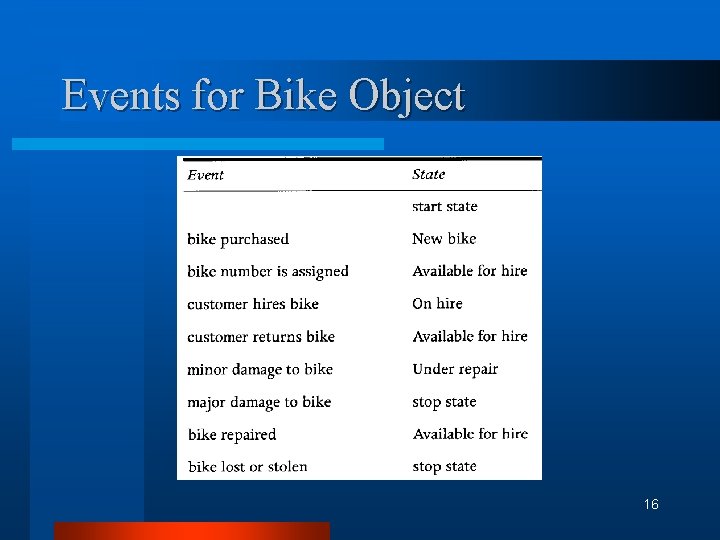 Events for Bike Object

| Event | State |
|---|---|
| | start state |
| bike purchased | New bike |
| bike number is assigned | Available for hire |
| customer hires bike | On hire |
| customer returns bike | Available for hire |
| minor damage to bike | Under repair |
| major damage to bike | stop state |
| bike repaired | Available for hire |
| bike lost or stolen | stop state |

16